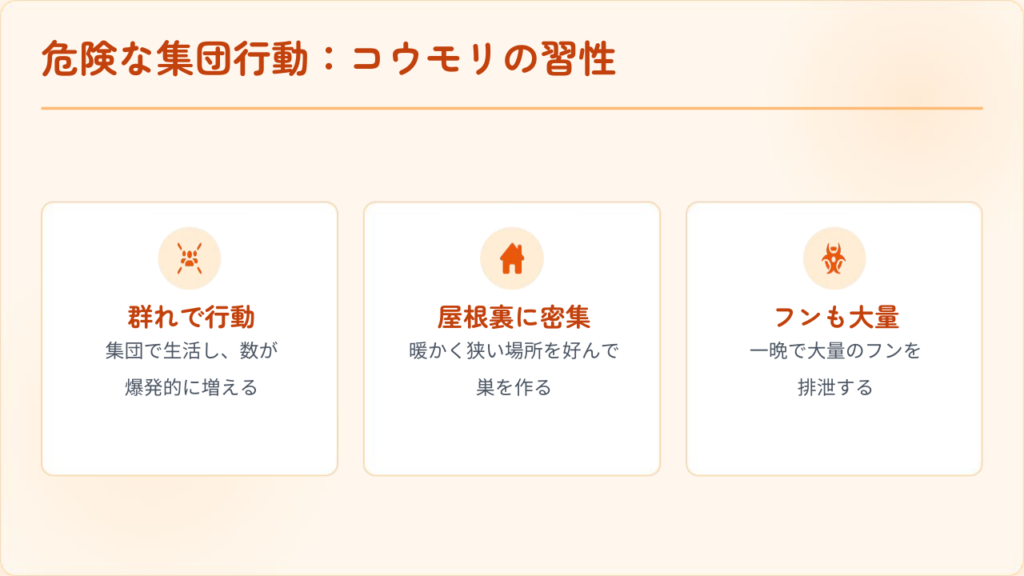 危険な集団行動：コウモリの習性

群れで行動

集団で生活し、数が爆発的に増える

屋根裏に密集

暖かく狭い場所を好んで巣を作る

フンも大量

一晩で大量のフンを排泄する